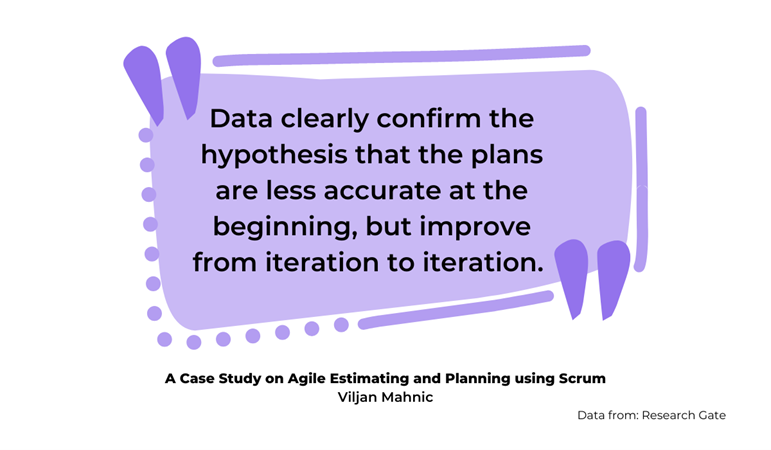 Data clearly confirm the hypothesis that the plans are less accurate at the beginning, but improve from iteration to iteration.

A Case Study on Agile Estimating and Planning using Scrum
Viljan Mahnic

Data from: Research Gate